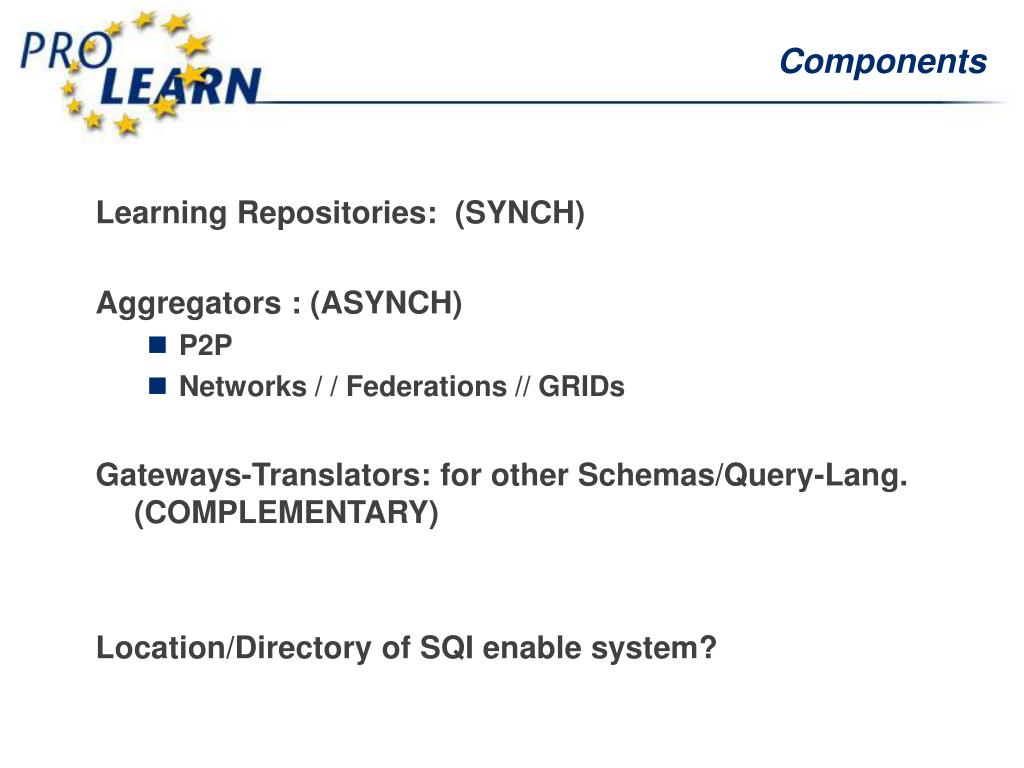 PRO LEARN

Components

Learning Repositories: (SYNCH)

Aggregators : (ASYNCH)
- P2P
- Networks / / Federations // GRIDs

Gateways-Translators: for other Schemas/Query-Lang. (COMPLEMENTARY)

Location/Directory of SQI enable system?